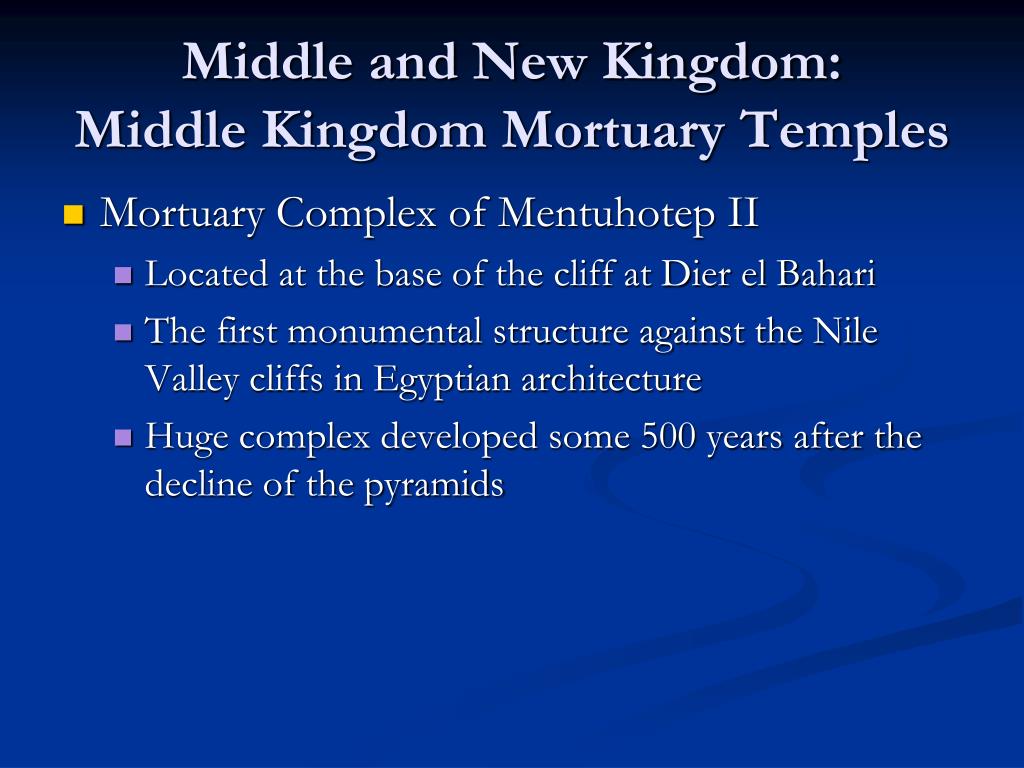 Middle and New Kingdom:
Middle Kingdom Mortuary Temples

Mortuary Complex of Mentuhotep II

Located at the base of the cliff at Dier el Bahari

The first monumental structure against the Nile Valley cliffs in Egyptian architecture

Huge complex developed some 500 years after the decline of the pyramids